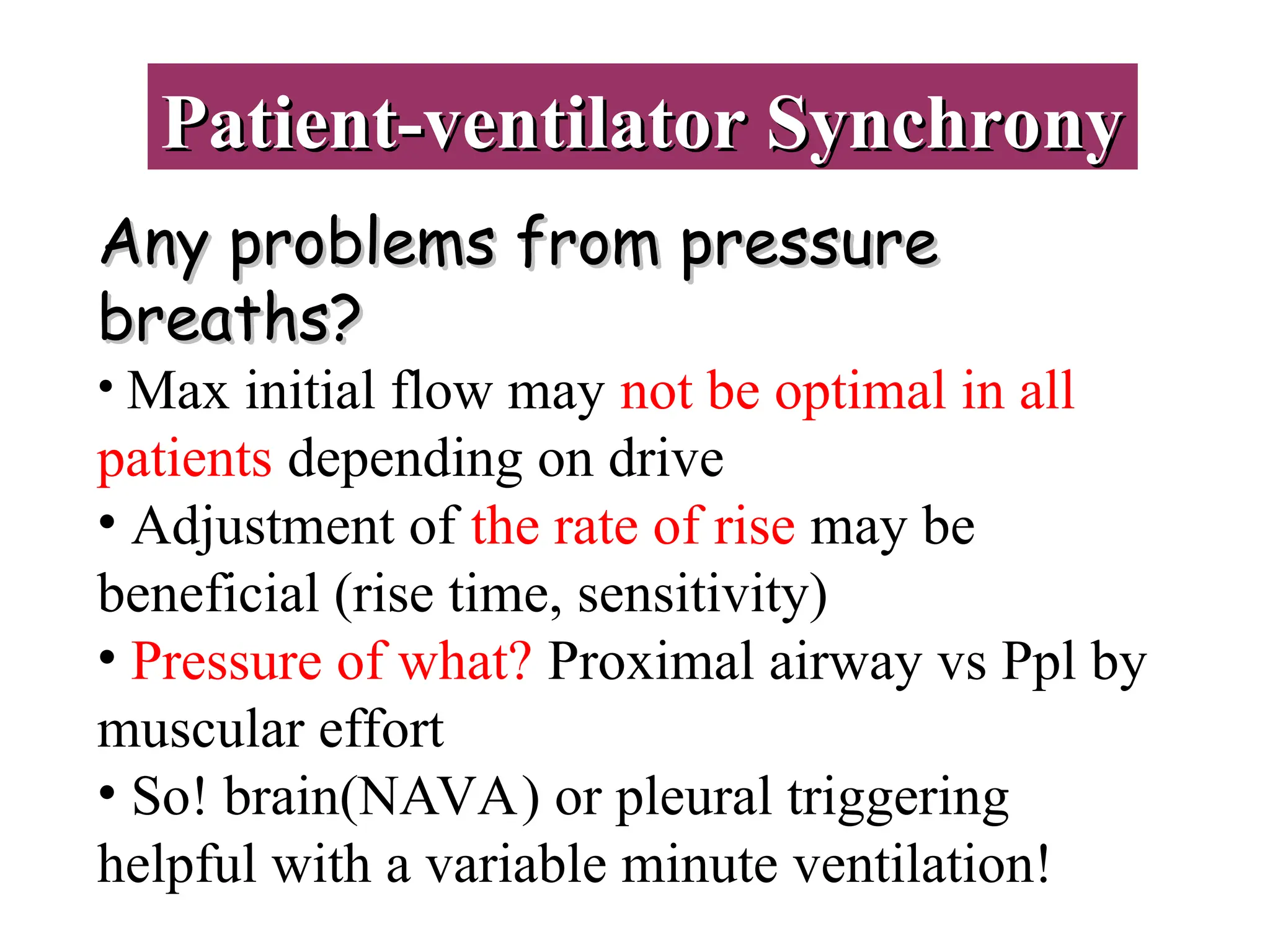 Patient-ventilator Synchrony

Any problems from pressure breaths?

• Max initial flow may not be optimal in all patients depending on drive

• Adjustment of the rate of rise may be beneficial (rise time, sensitivity)

• Pressure of what? Proximal airway vs Ppl by muscular effort

• So! brain(NAVA) or pleural triggering helpful with a variable minute ventilation!